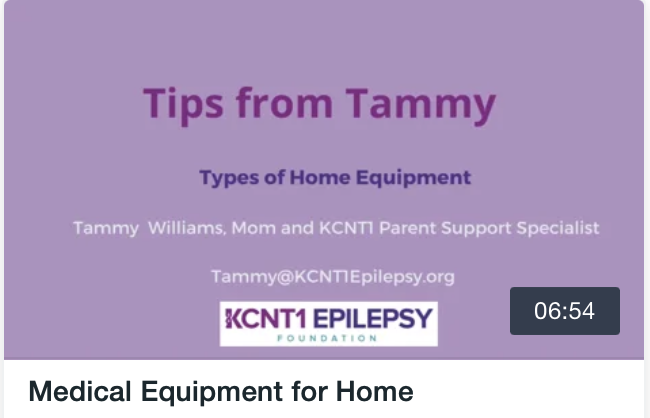 Tips from Tammy

Types of Home Equipment

Tammy Williams, Mom and KCNT1 Parent Support Specialist

Tammy@KCNT1Epilepsy.org

KCNT1 EPILEPSY
FOUNDATION

06:54

Medical Equipment for Home